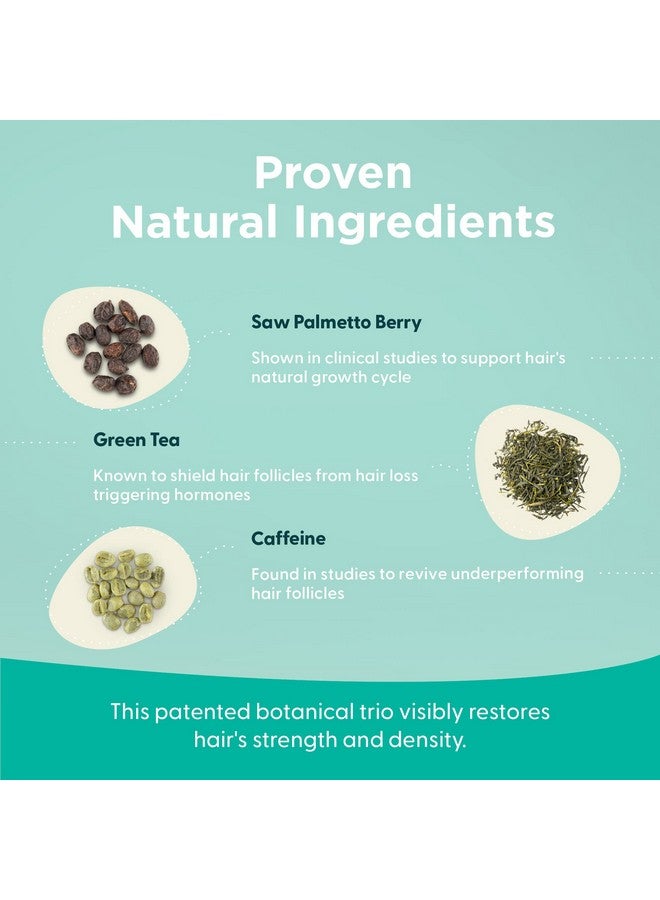 Proven
Natural Ingredients

Saw Palmetto Berry

Shown in clinical studies to support hair's natural growth cycle

Green Tea

Known to shield hair follicles from hair loss triggering hormones

Caffeine

Found in studies to revive underperforming hair follicles

This patented botanical trio visibly restores hair's strength and density.